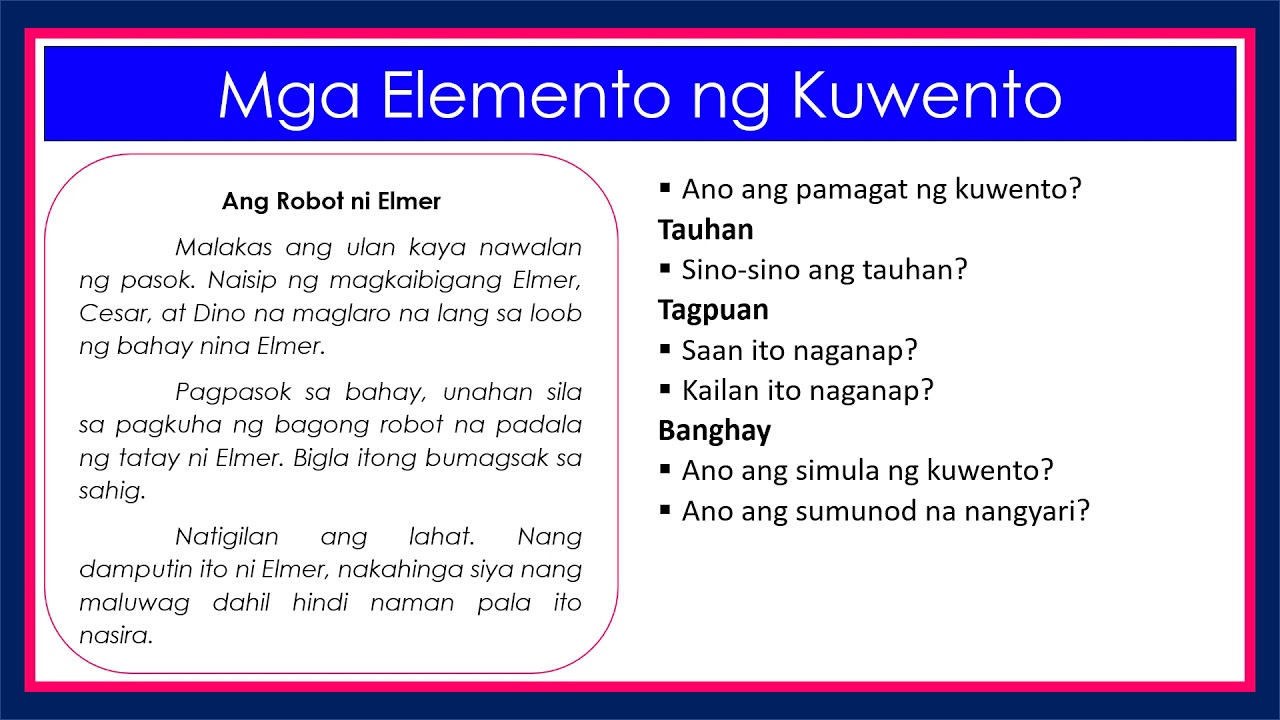 Mga Elemento ng Kuwento

Ang Robot ni Elmer

Malakas ang ulan kaya nawalan ng pasok. Naisip ng magkaibigang Elmer, Cesar, at Dino na maglaro na lang sa loob ng bahay nina Elmer.

Pagpasok sa bahay, unahan sila sa pagkuha ng bagong robot na padala ng tatay ni Elmer. Bigla itong bumagsak sa sahig.

Natigilan ang lahat. Nang damputin ito ni Elmer, nakahinga siya nang maluwag dahil hindi naman pala ito nasira.

▪ Ano ang pamagat ng kuwento?

Tauhan

▪ Sino-sino ang tauhan?

Tagpuan

▪ Saan ito naganap?
▪ Kailan ito naganap?

Banghay

▪ Ano ang simula ng kuwento?
▪ Ano ang sumunod na nangyari?